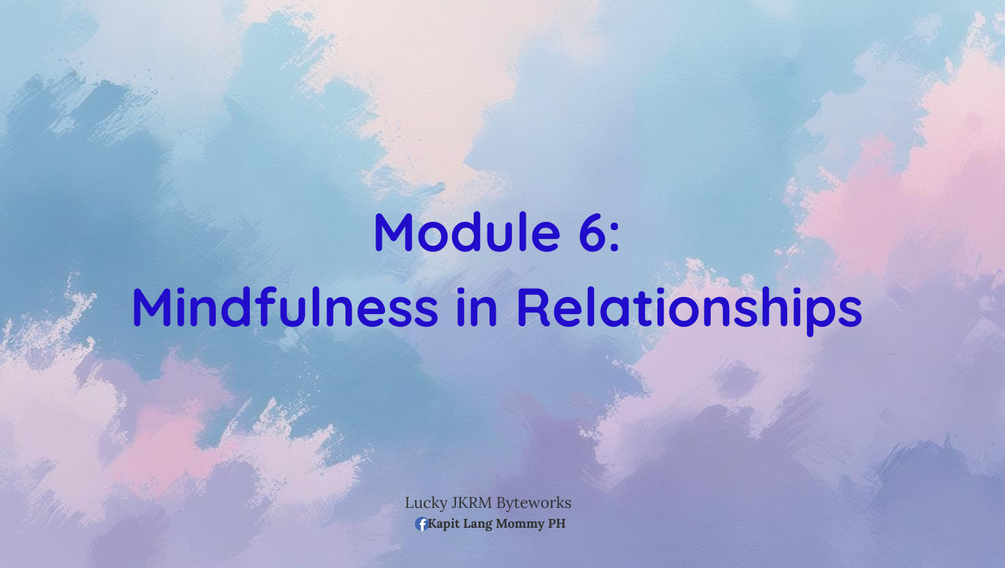 Module 6:
Mindfulness in Relationships

Lucky JKRM Byteworks
Kapit Lang Mommy PH